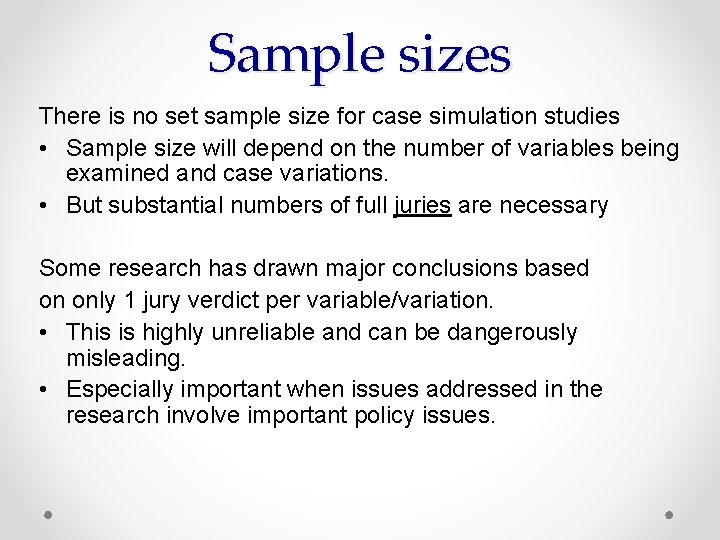 Sample sizes

There is no set sample size for case simulation studies

• Sample size will depend on the number of variables being examined and case variations.
• But substantial numbers of full juries are necessary

Some research has drawn major conclusions based on only 1 jury verdict per variable/variation.

• This is highly unreliable and can be dangerously misleading.
• Especially important when issues addressed in the research involve important policy issues.